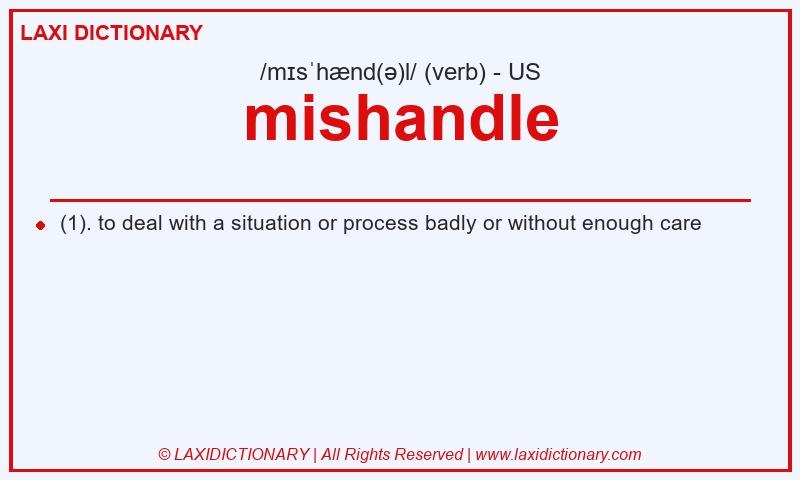 LAXI DICTIONARY

/mɪsˈhænd(ə)l/ (verb) - US

mishandle

(1). to deal with a situation or process badly or without enough care

© LAXIDICTIONARY | All Rights Reserved | www.laxidictionary.com